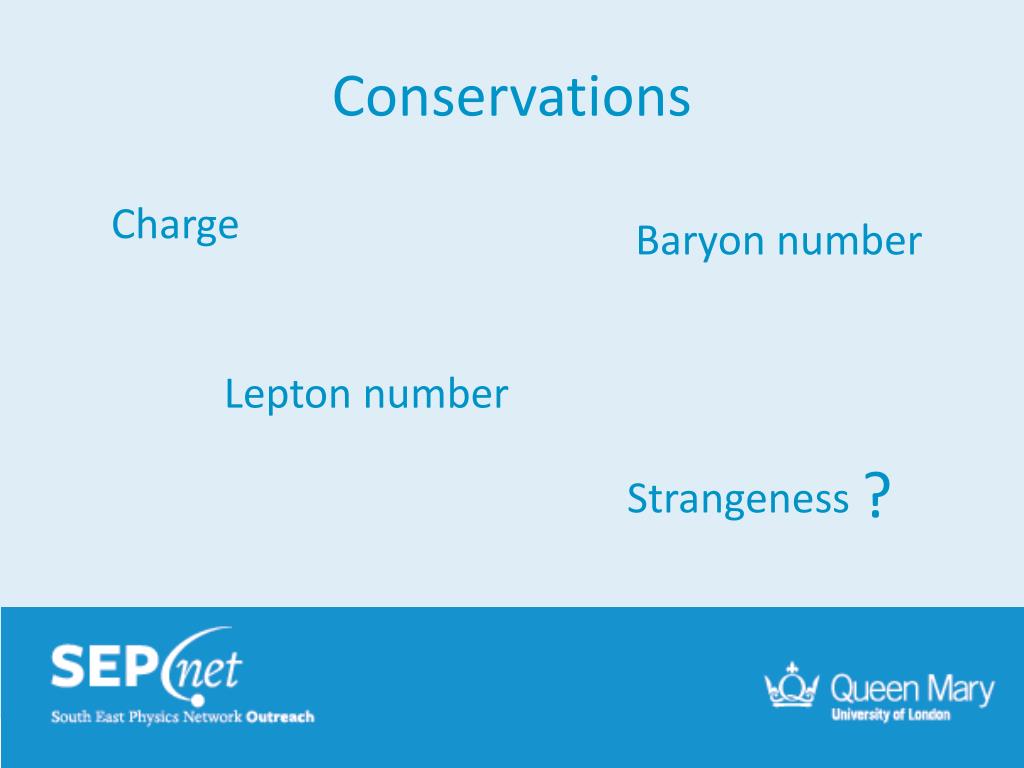 Conservations

Charge

Baryon number

Lepton number

Strangeness ?

SEPnet
South East Physics Network Outreach

Queen Mary
University of London